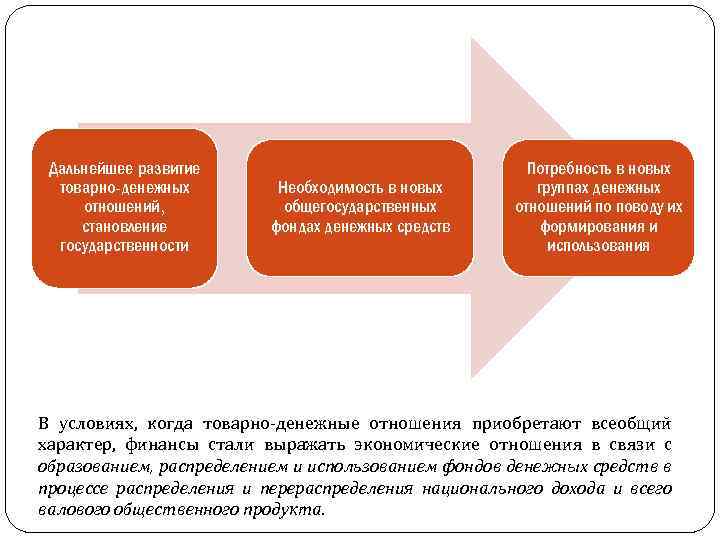 Дальнейшее развитие товарно-денежных отношений, становление государственности

Необходимость в новых общегосударственных фондах денежных средств

Потребность в новых группах денежных отношений по поводу их формирования и использования

В условиях, когда товарно-денежные отношения приобретают всеобщий характер, финансы стали выражать экономические отношения в связи с образованием, распределением и использованием фондов денежных средств в процессе распределения и перераспределения национального дохода и всего валового общественного продукта.